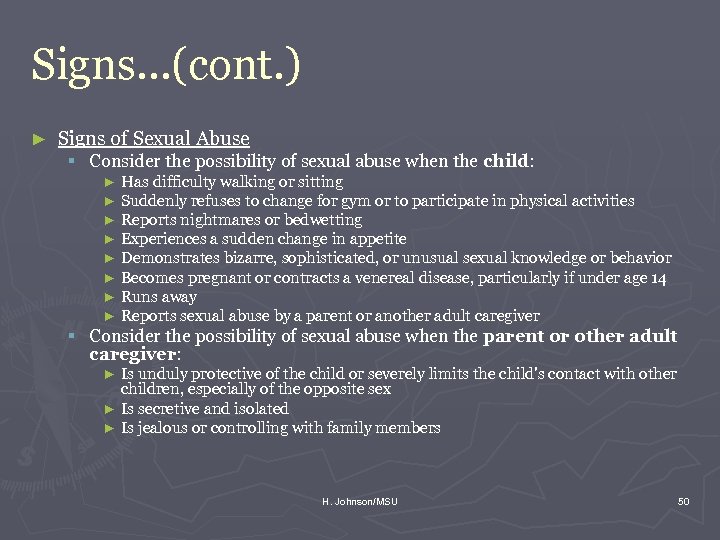 Signs…(cont.)

► Signs of Sexual Abuse
▪ Consider the possibility of sexual abuse when the child:
► Has difficulty walking or sitting
► Suddenly refuses to change for gym or to participate in physical activities
► Reports nightmares or bedwetting
► Experiences a sudden change in appetite
► Demonstrates bizarre, sophisticated, or unusual sexual knowledge or behavior
► Becomes pregnant or contracts a venereal disease, particularly if under age 14
► Runs away
► Reports sexual abuse by a parent or another adult caregiver
▪ Consider the possibility of sexual abuse when the parent or other adult caregiver:
► Is unduly protective of the child or severely limits the child's contact with other children, especially of the opposite sex
► Is secretive and isolated
► Is jealous or controlling with family members

H. Johnson/MSU

50